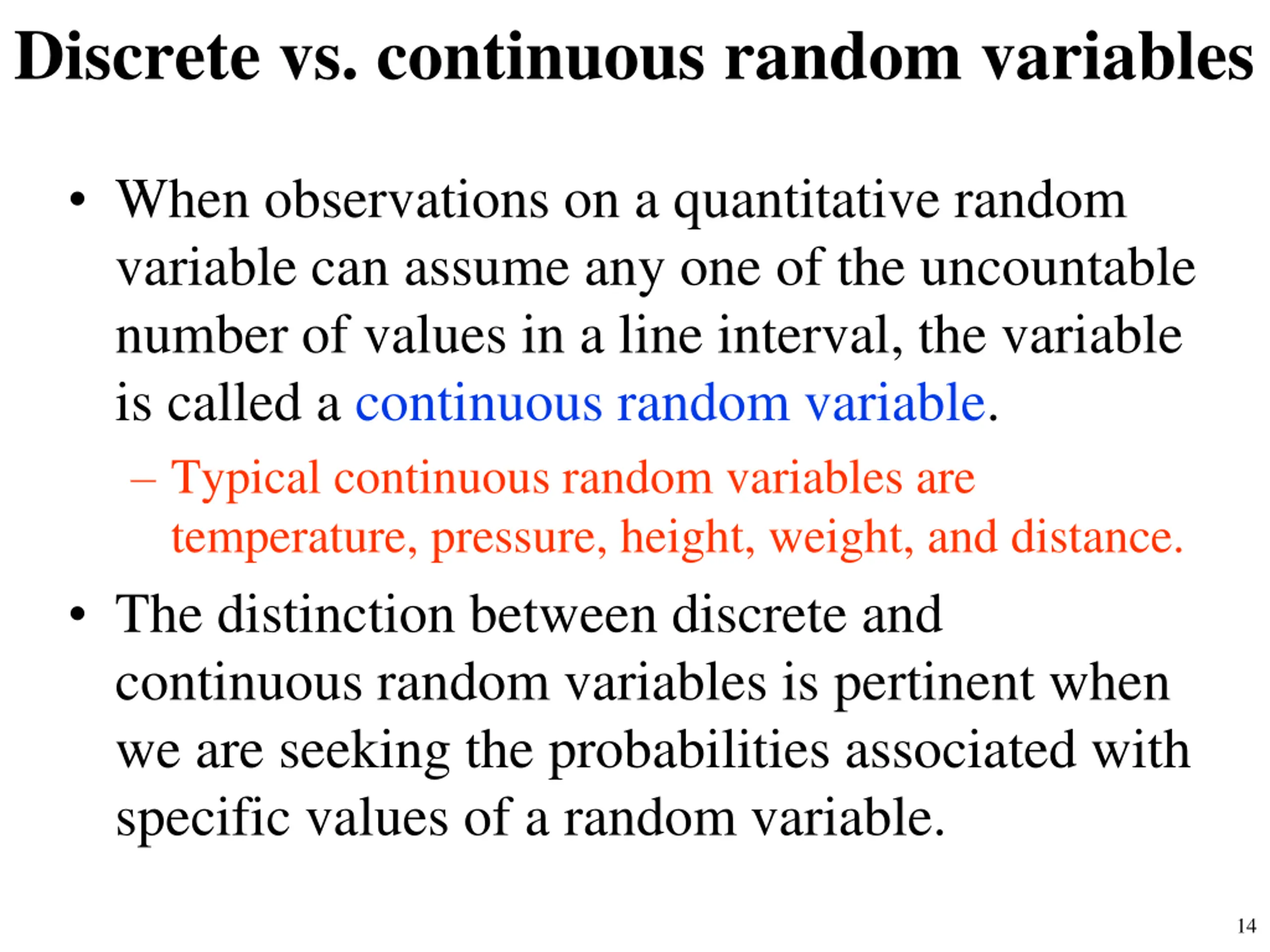 Discrete vs. continuous random variables

• When observations on a quantitative random variable can assume any one of the uncountable number of values in a line interval, the variable is called a continuous random variable.

– Typical continuous random variables are temperature, pressure, height, weight, and distance.

• The distinction between discrete and continuous random variables is pertinent when we are seeking the probabilities associated with specific values of a random variable.

14